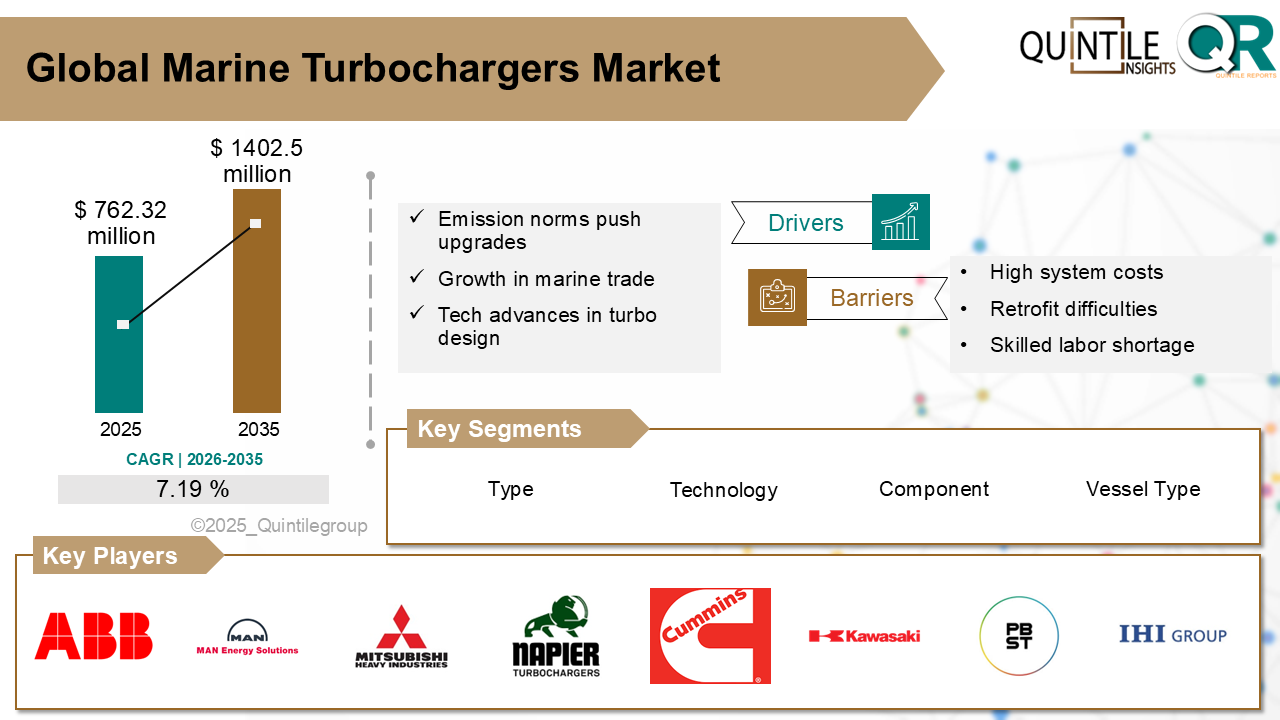 Global Marine Turbochargers Market

QUINTILE INSIGHTS QR QUINTILE REPORTS

$ 762.32 million
$ 1402.5 million
2025
2035
CAGR | 2026-2035
7.19 %
©2025_Quintilegroup

✓ Emission norms push upgrades
✓ Growth in marine trade
✓ Tech advances in turbo design

Drivers

Barriers

• High system costs
• Retrofit difficulties
• Skilled labor shortage

Key Segments

Type
Technology
Component
Vessel Type

Key Players

ABB
MAN
MAN Energy Solutions
MITSUBISHI HEAVY INDUSTRIES
NAPIER TURBOCHARGERS
Cummins
Kawasaki
PB ST
IHI GROUP